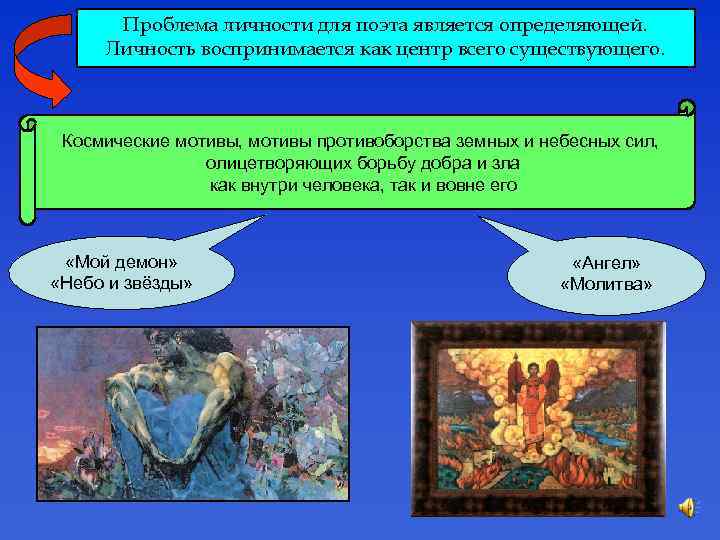 Проблема личности для поэта является определяющей. Личность воспринимается как центр всего существующего.

Космические мотивы, мотивы противоборства земных и небесных сил, олицетворяющих борьбу добра и зла как внутри человека, так и вовне его

«Мой демон»
«Небо и звёзды»

«Ангел»
«Молитва»